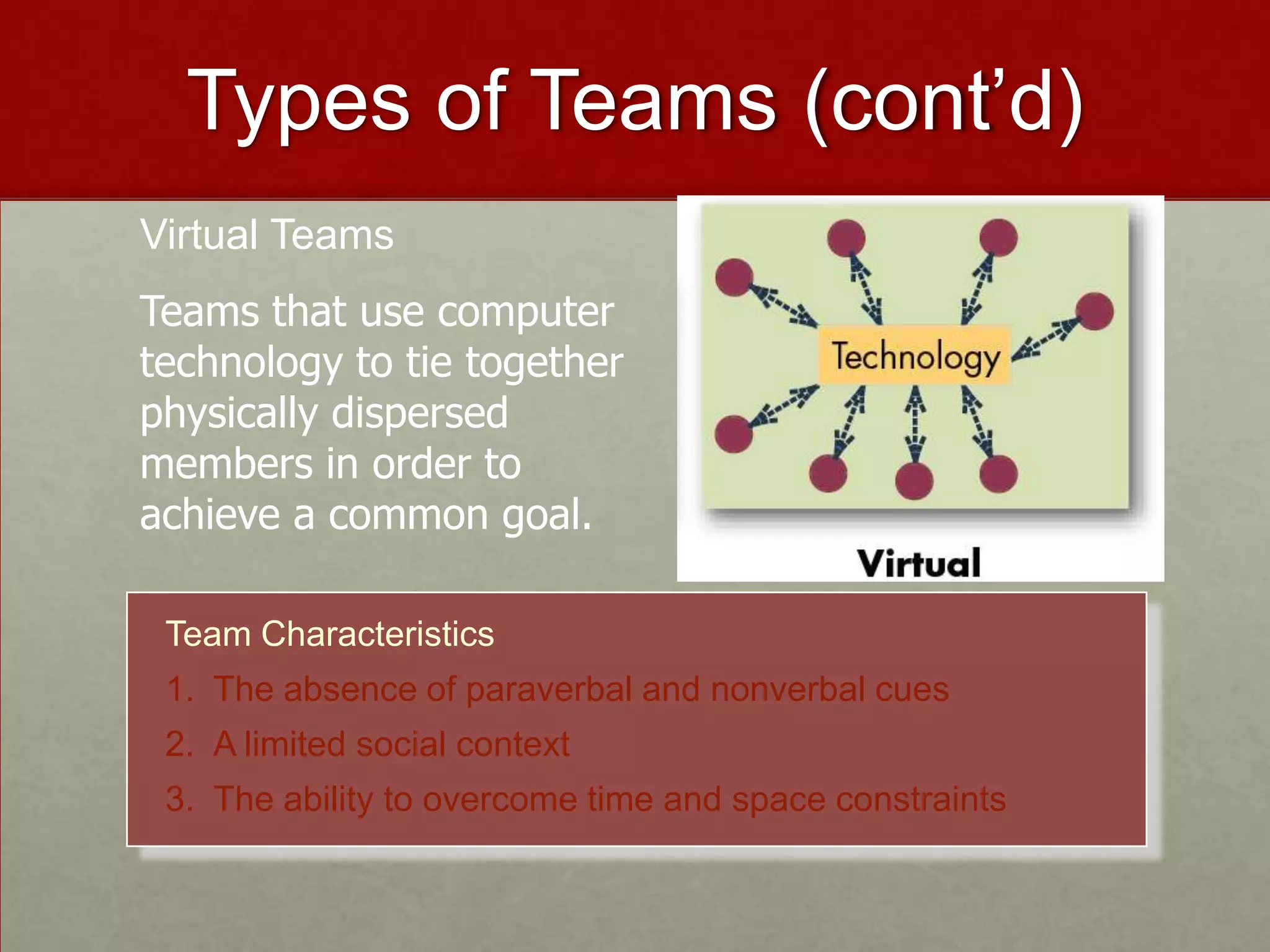 Types of Teams (cont’d)

Virtual Teams

Teams that use computer technology to tie together physically dispersed members in order to achieve a common goal.

Technology

Virtual

Team Characteristics

1. The absence of paraverbal and nonverbal cues
2. A limited social context
3. The ability to overcome time and space constraints